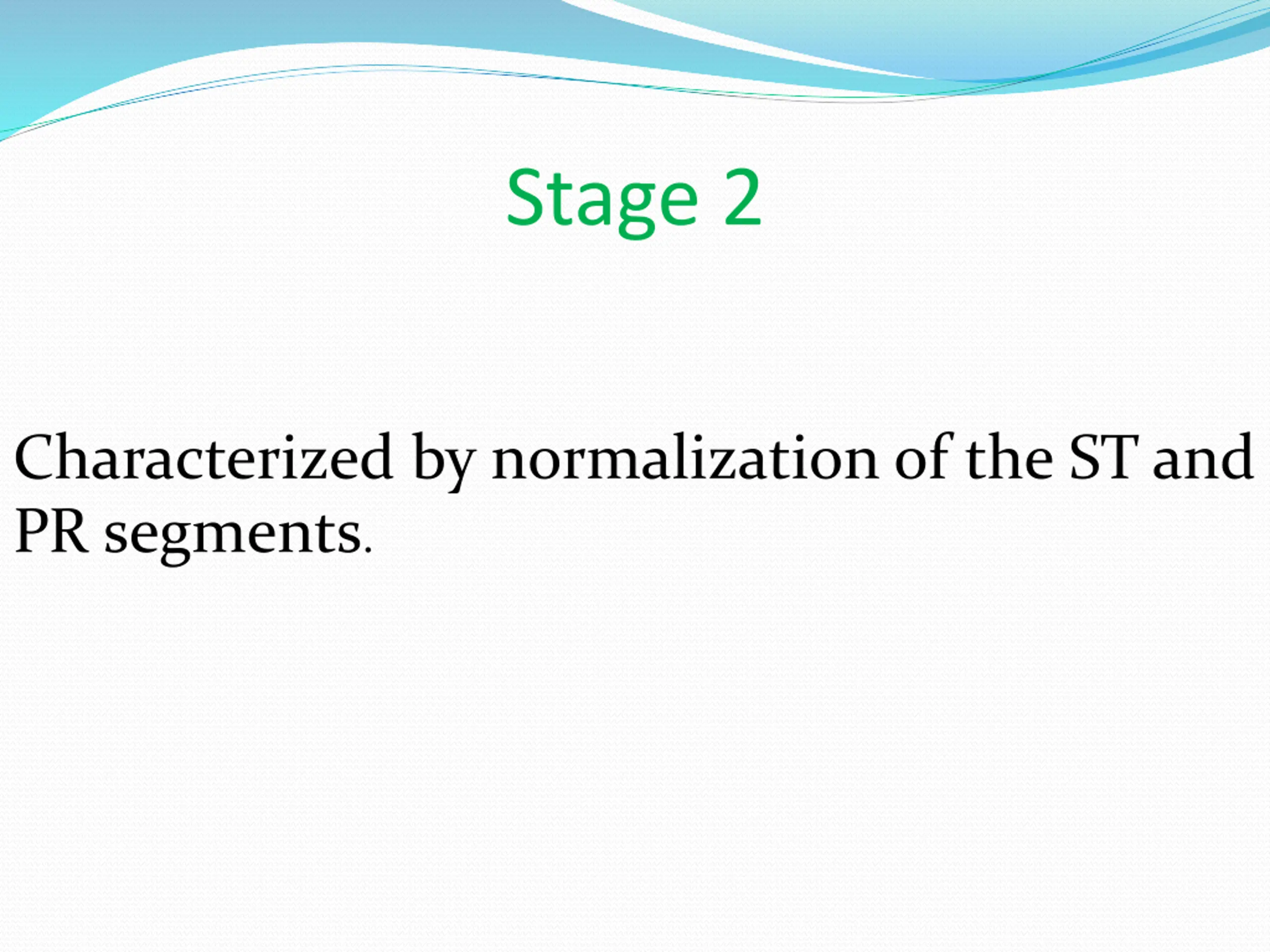 Stage 2

Characterized by normalization of the ST and PR segments.